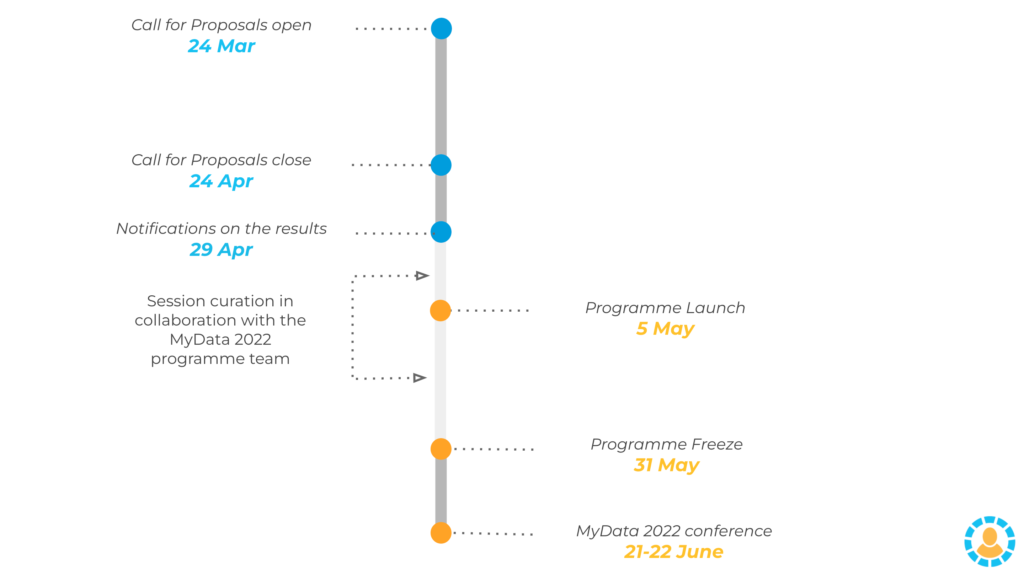 Call for Proposals open
24 Mar

Call for Proposals close
24 Apr

Notifications on the results
29 Apr

Session curation in collaboration with the MyData 2022 programme team

Programme Launch
5 May

Programme Freeze
31 May

MyData 2022 conference
21-22 June